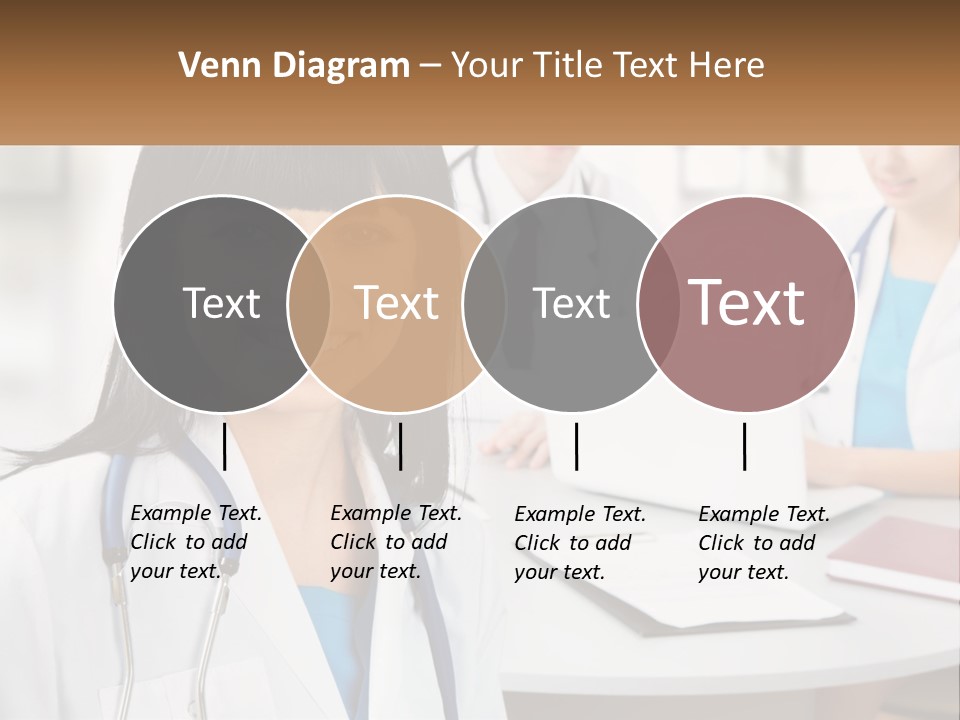 Venn Diagram – Your Title Text Here

Text

Text

Text

Text

Example Text. Click to add your text.

Example Text. Click to add your text.

Example Text. Click to add your text.

Example Text. Click to add your text.